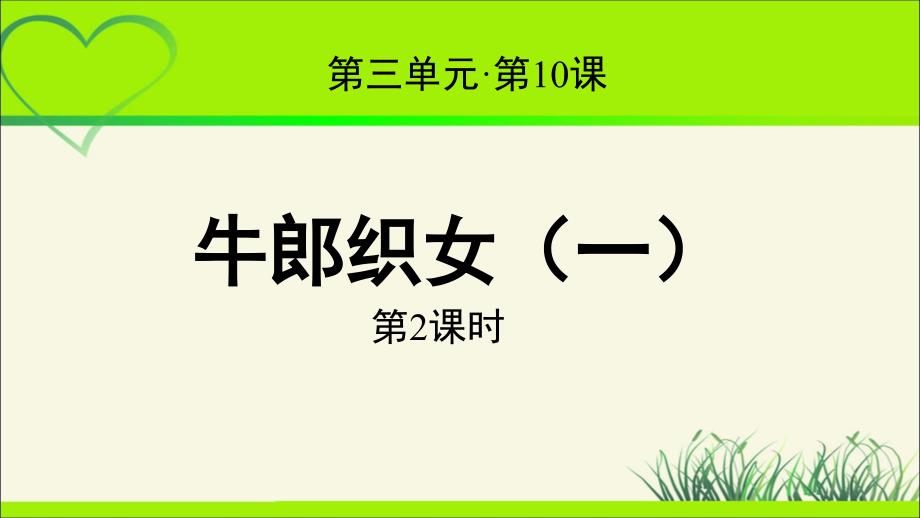 第三单元·第10课

牛郎织女（一）

第2课时